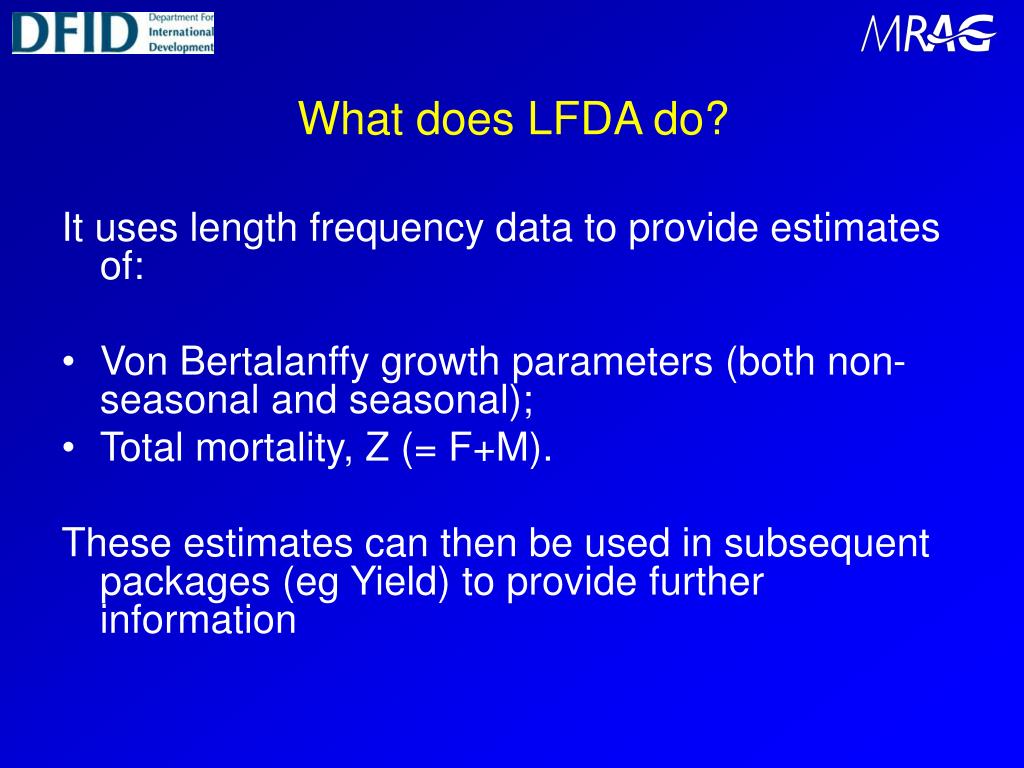 DFID Department For International Development

MRAG

What does LFDA do?

It uses length frequency data to provide estimates of:

• Von Bertalanffy growth parameters (both non-seasonal and seasonal);
• Total mortality, Z (= F+M).

These estimates can then be used in subsequent packages (eg Yield) to provide further information